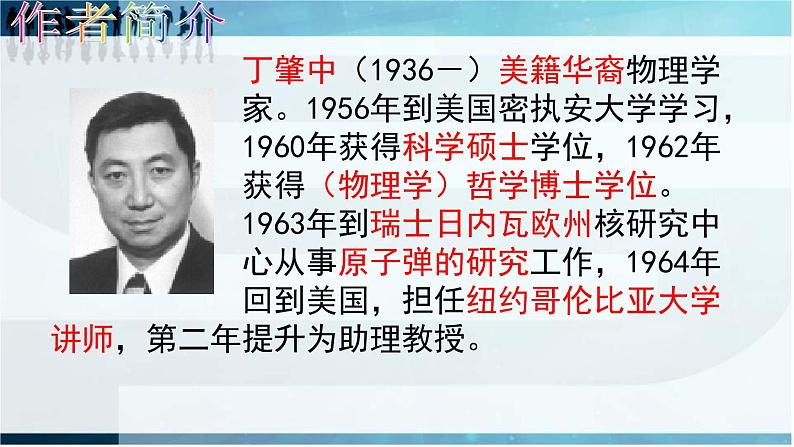 作者简介

丁肇中（1936—）美籍华裔物理学家。1956年到美国密执安大学学习，1960年获得科学硕士学位，1962年获得（物理学）哲学博士学位。1963年到瑞士日内瓦欧州核研究中心从事原子弹的研究工作，1964年回到美国，担任纽约哥伦比亚大学讲师，第二年提升为助理教授。